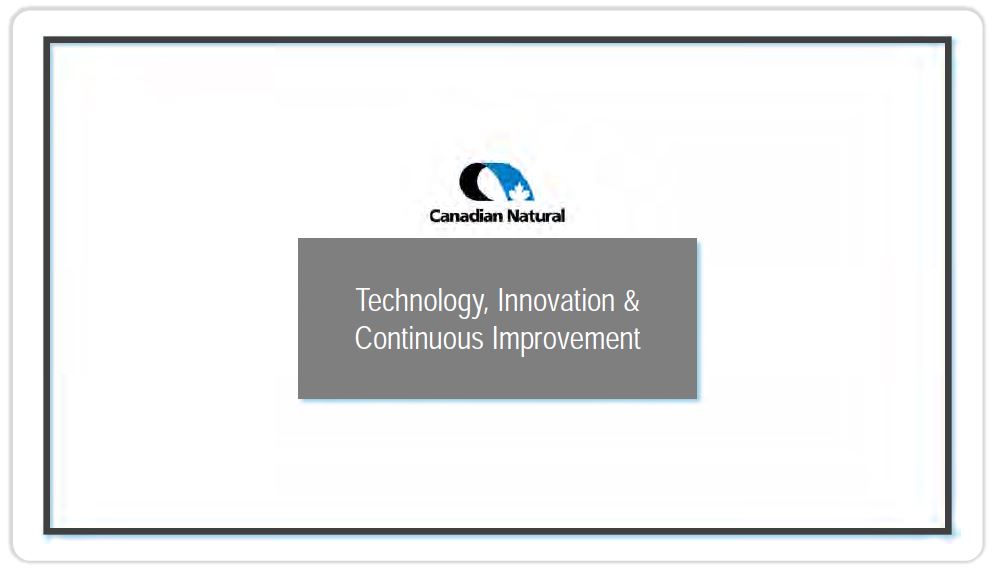 Canadian Natural

Technology, Innovation & Continuous Improvement